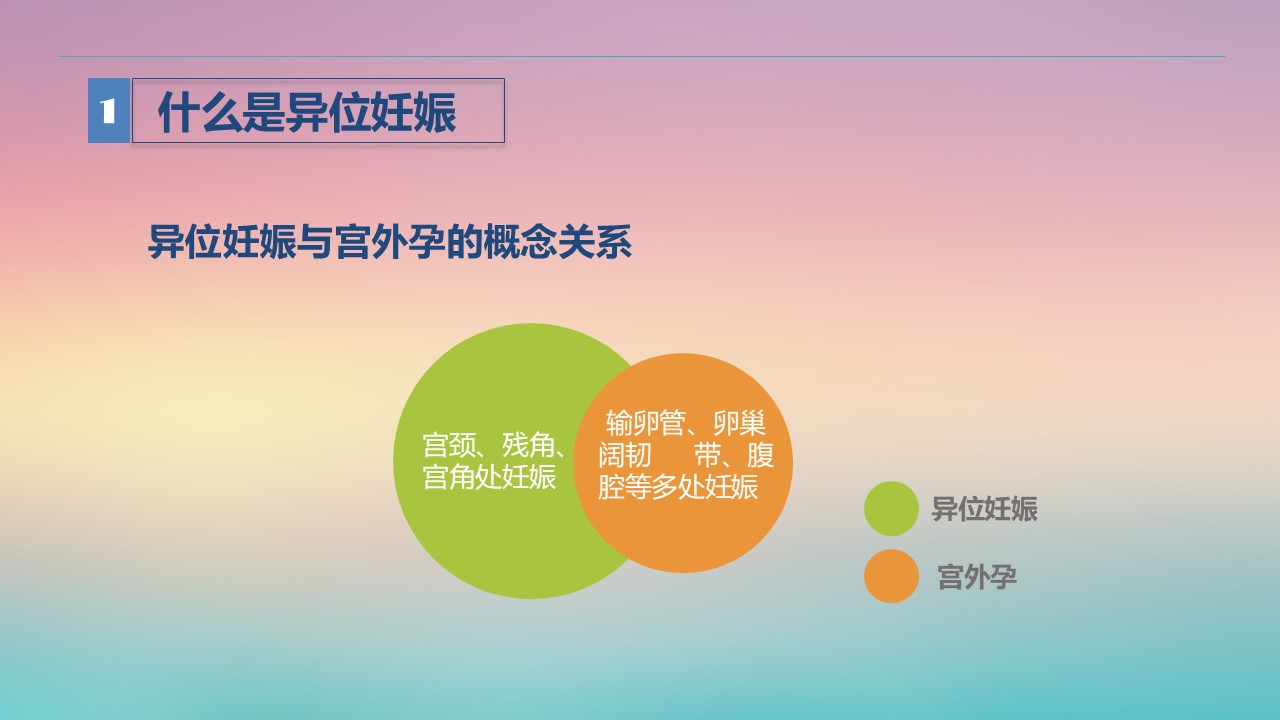 1 什么是异位妊娠

异位妊娠与宫外孕的概念关系

宫颈、残角、宫角处妊娠

输卵管、卵巢阔韧 带、腹腔等多处妊娠

异位妊娠

宫外孕